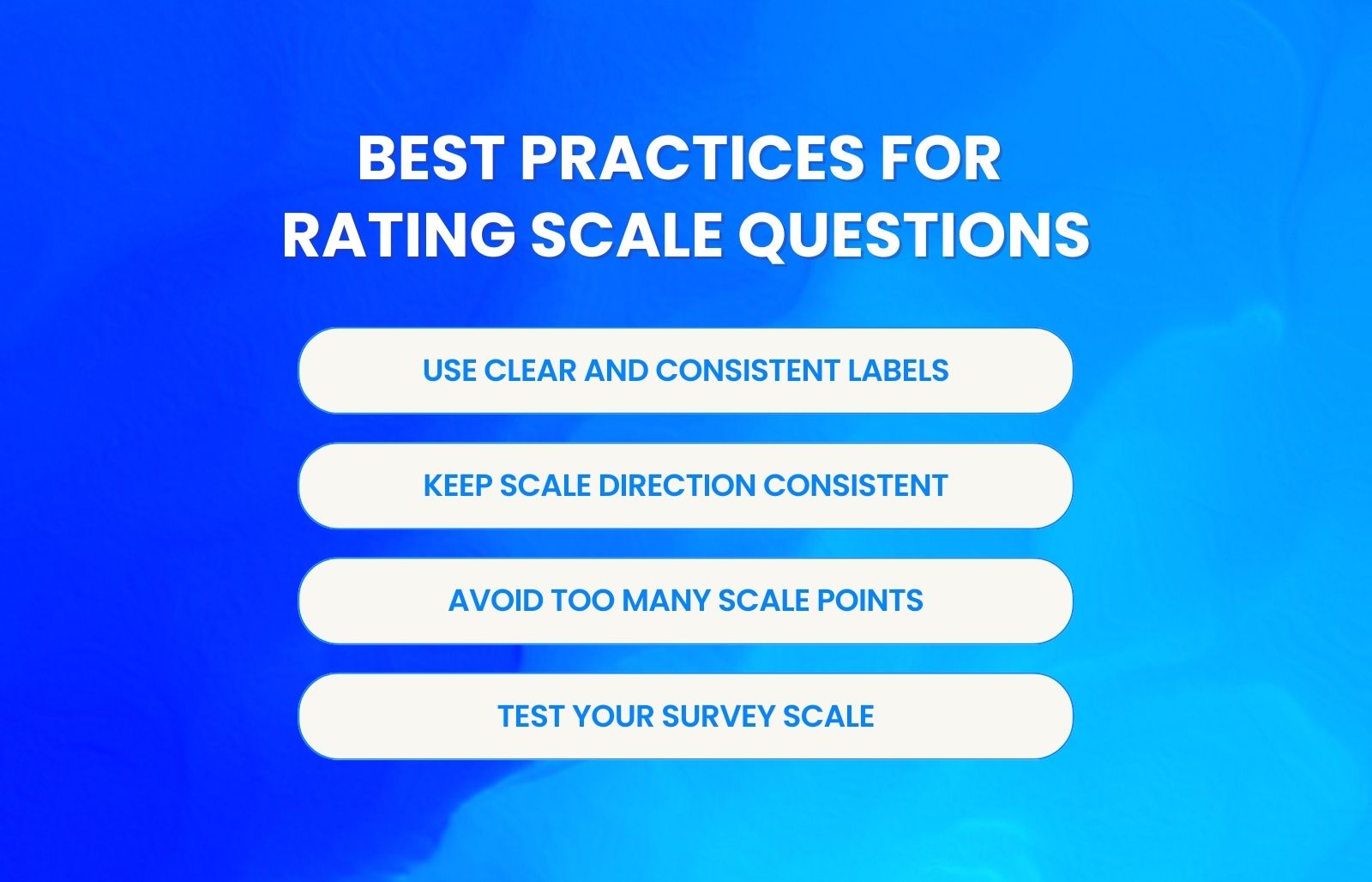 BEST PRACTICES FOR RATING SCALE QUESTIONS

USE CLEAR AND CONSISTENT LABELS

KEEP SCALE DIRECTION CONSISTENT

AVOID TOO MANY SCALE POINTS

TEST YOUR SURVEY SCALE